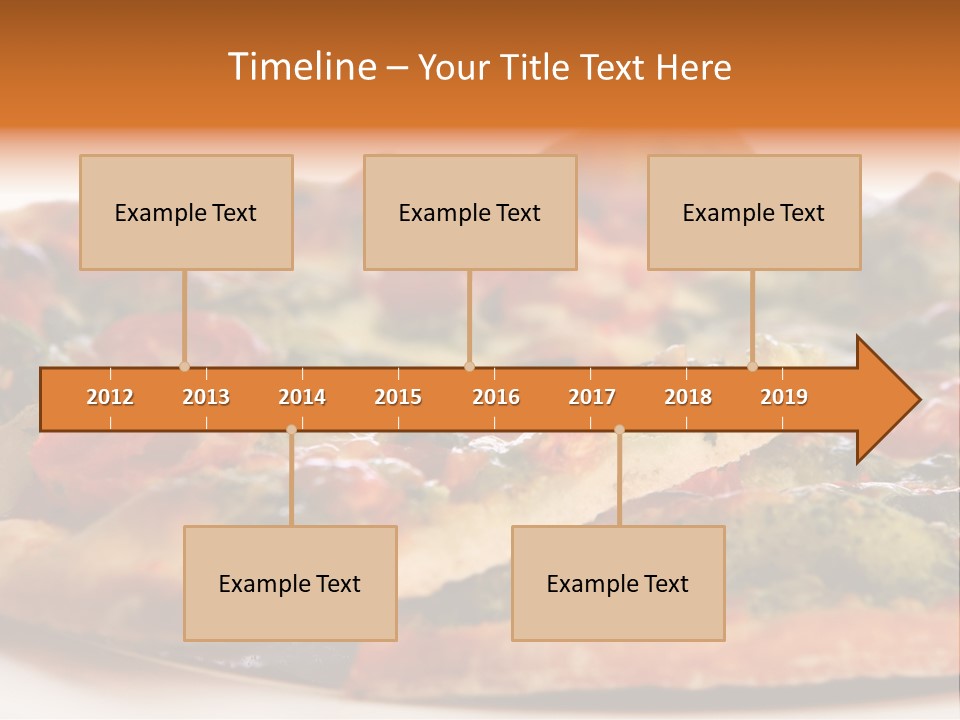 Timeline – Your Title Text Here

Example Text

Example Text

Example Text

2012
2013
2014
2015
2016
2017
2018
2019

Example Text

Example Text